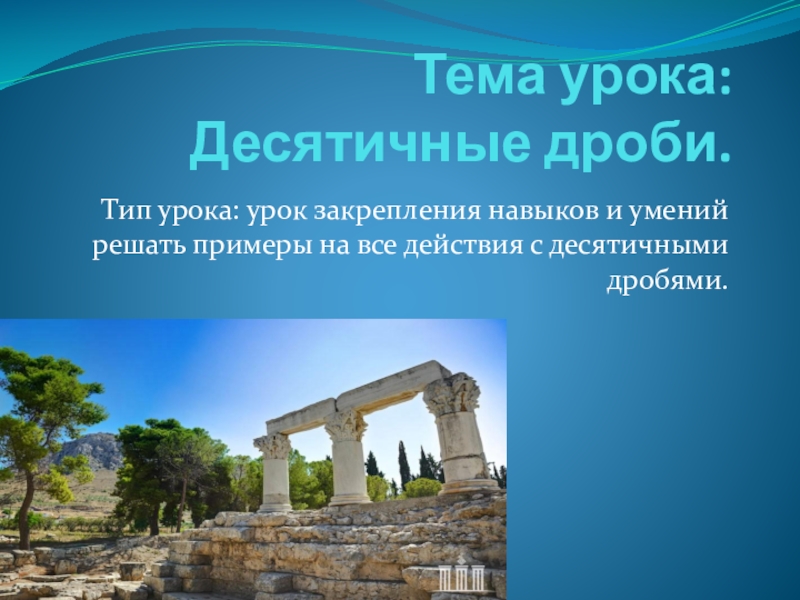 Тема урока: Десятичные дроби.

Тип урока: урок закрепления навыков и умений решать примеры на все действия с десятичными дробями.